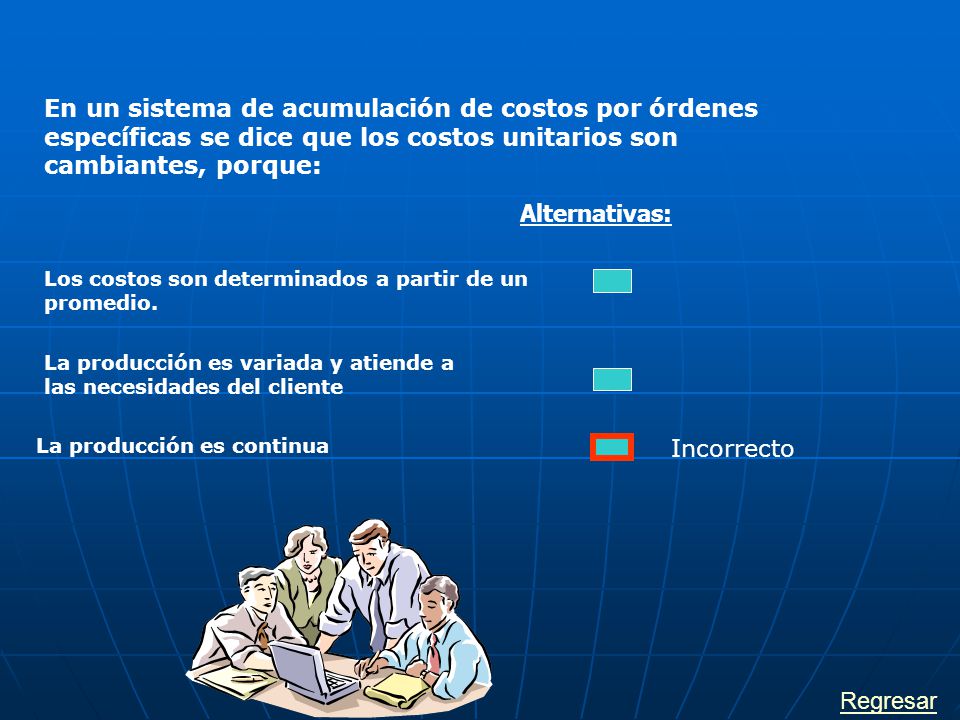 En un sistema de acumulación de costos por órdenes específicas se dice que los costos unitarios son cambiantes, porque:

Alternativas:

Los costos son determinados a partir de un promedio.

La producción es variada y atiende a las necesidades del cliente

La producción es continua

Incorrecto

Regresar